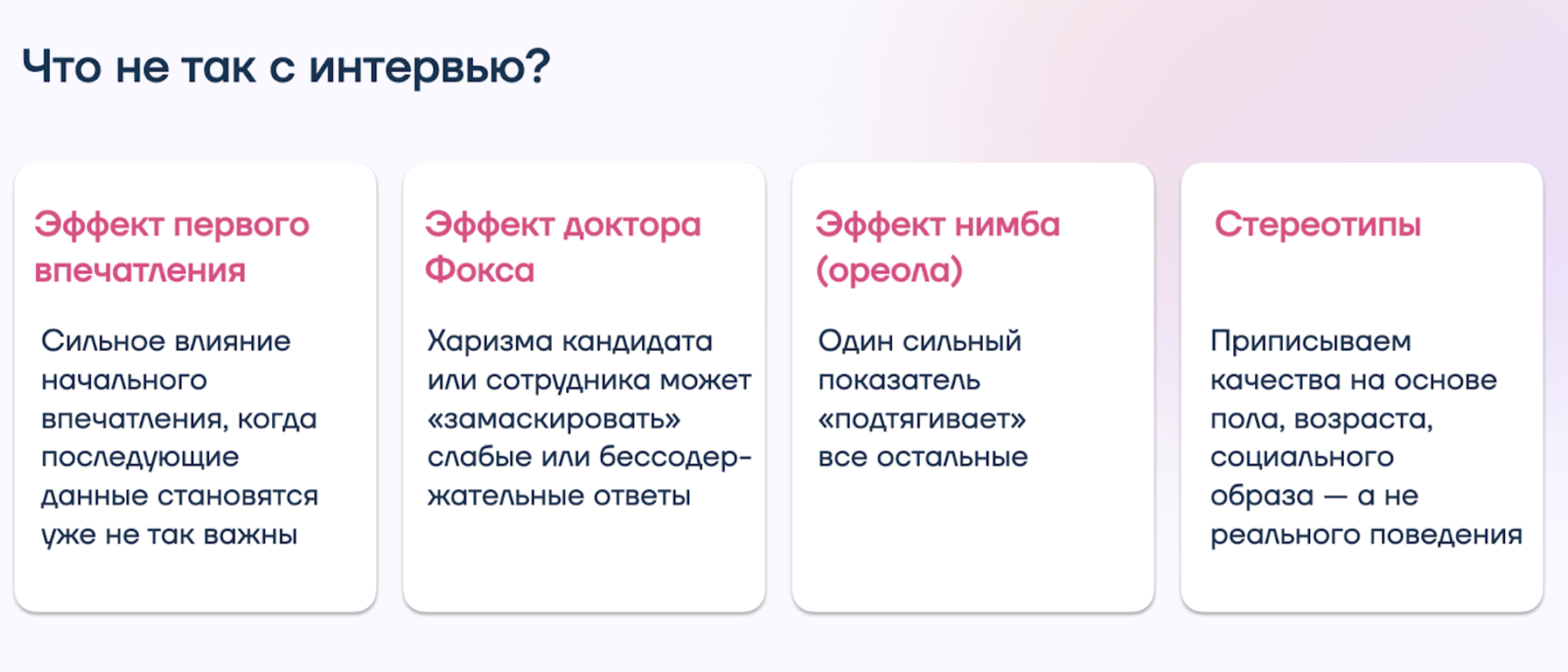 Что не так с интервью?

Эффект первого впечатления

Сильное влияние начального впечатления, когда последующие данные становятся уже не так важны

Эффект доктора Фокса

Харизма кандидата или сотрудника может «замаскировать» слабые или бессодержательные ответы

Эффект нимба (ореола)

Один сильный показатель «подтягивает» все остальные

Стереотипы

Приписываем качества на основе пола, возраста, социального образа — а не реального поведения